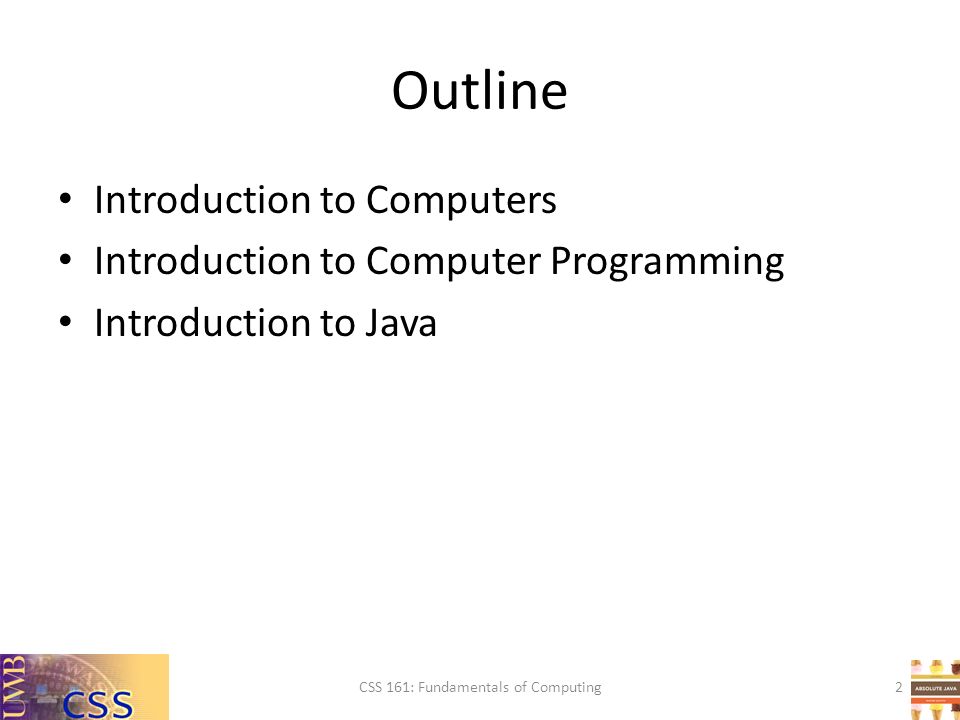 Outline

• Introduction to Computers
• Introduction to Computer Programming
• Introduction to Java

UWB CSS

CSS 161: Fundamentals of Computing

2

ABSOLUTE JAVA